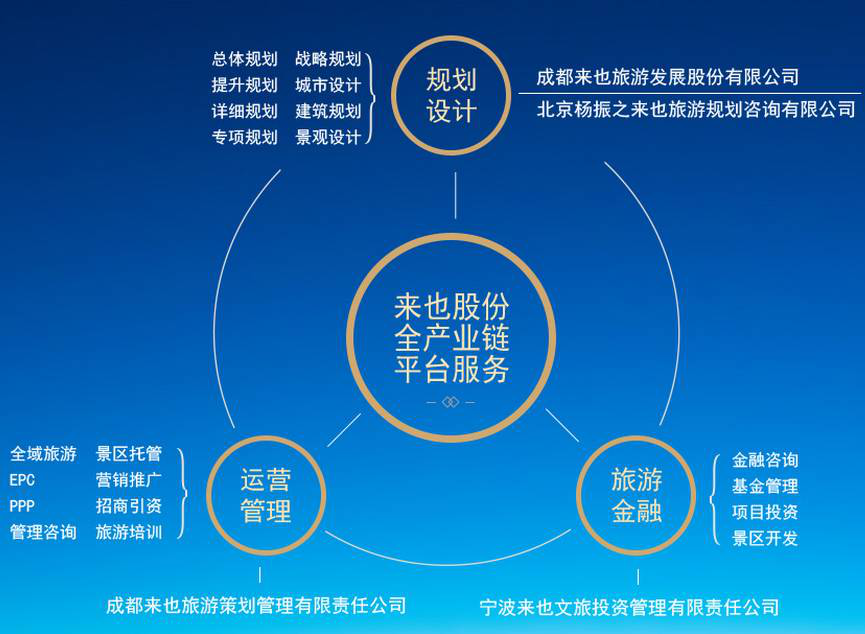 总体规划 战略规划
提升规划 城市设计
详细规划 建筑规划
专项规划 景观设计

规划设计

成都来也旅游发展股份有限公司
北京杨振之来也旅游规划咨询有限公司

来也股份
全产业链
平台服务

全域旅游 景区托管
EPC 营销推广
PPP 招商引资
管理咨询 旅游培训

运营管理

旅游金融

金融咨询
基金管理
项目投资
景区开发

成都来也旅游策划管理有限责任公司

宁波来也文旅投资管理有限责任公司